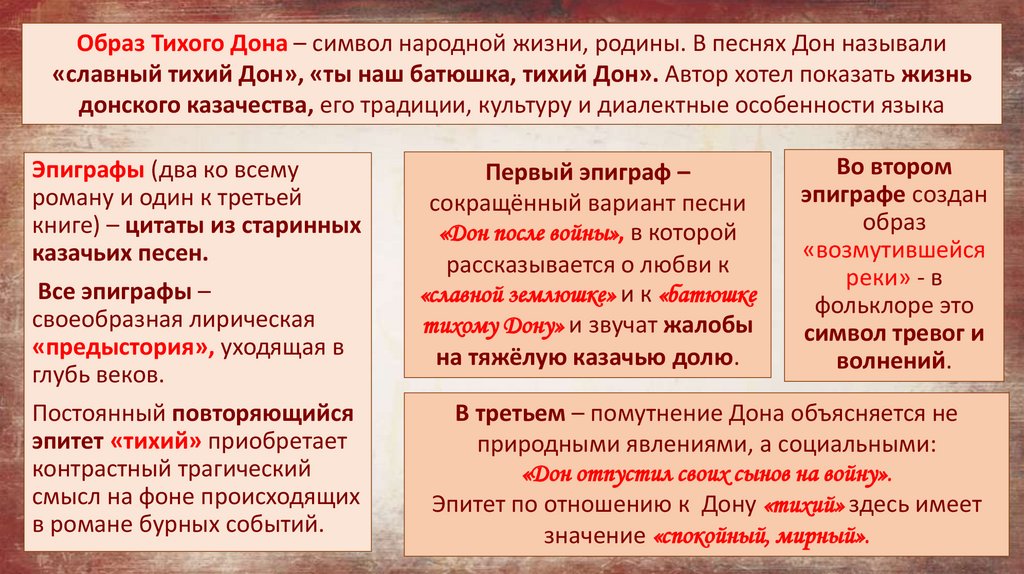 Образ Тихого Дона – символ народной жизни, родины. В песнях Дон называли «славный тихий Дон», «ты наш батюшка, тихий Дон». Автор хотел показать жизнь донского казачества, его традиции, культуру и диалектные особенности языка

Эпиграфы (два ко всему роману и один к третьей книге) – цитаты из старинных казачьих песен.

Все эпиграфы – своеобразная лирическая «предыстория», уходящая в глубь веков.

Постоянный повторяющийся эпитет «тихий» приобретает контрастный трагический смысл на фоне происходящих в романе бурных событий.

Первый эпиграф – сокращённый вариант песни «Дон после войны», в которой рассказывается о любви к «славной землюшке» и к «батюшке тихому Дону» и звучат жалобы на тяжёлую казачью долю.

Во втором эпиграфе создан образ «возмутившейся реки» - в фольклоре это символ тревог и волнений.

В третьем – помутнение Дона объясняется не природными явлениями, а социальными: «Дон отпустил своих сынов на войну». Эпитет по отношению к Дону «тихий» здесь имеет значение «спокойный, мирный».